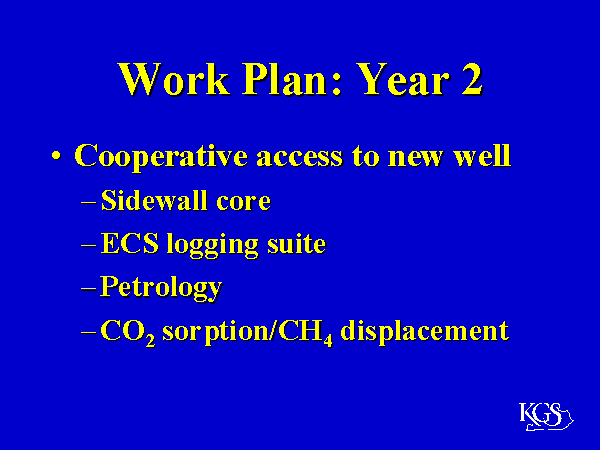 Work Plan: Year 2

• Cooperative access to new well
– Sidewall core
– ECS logging suite
– Petrology
– $CO_2$ sorption/$CH_4$ displacement

KGS